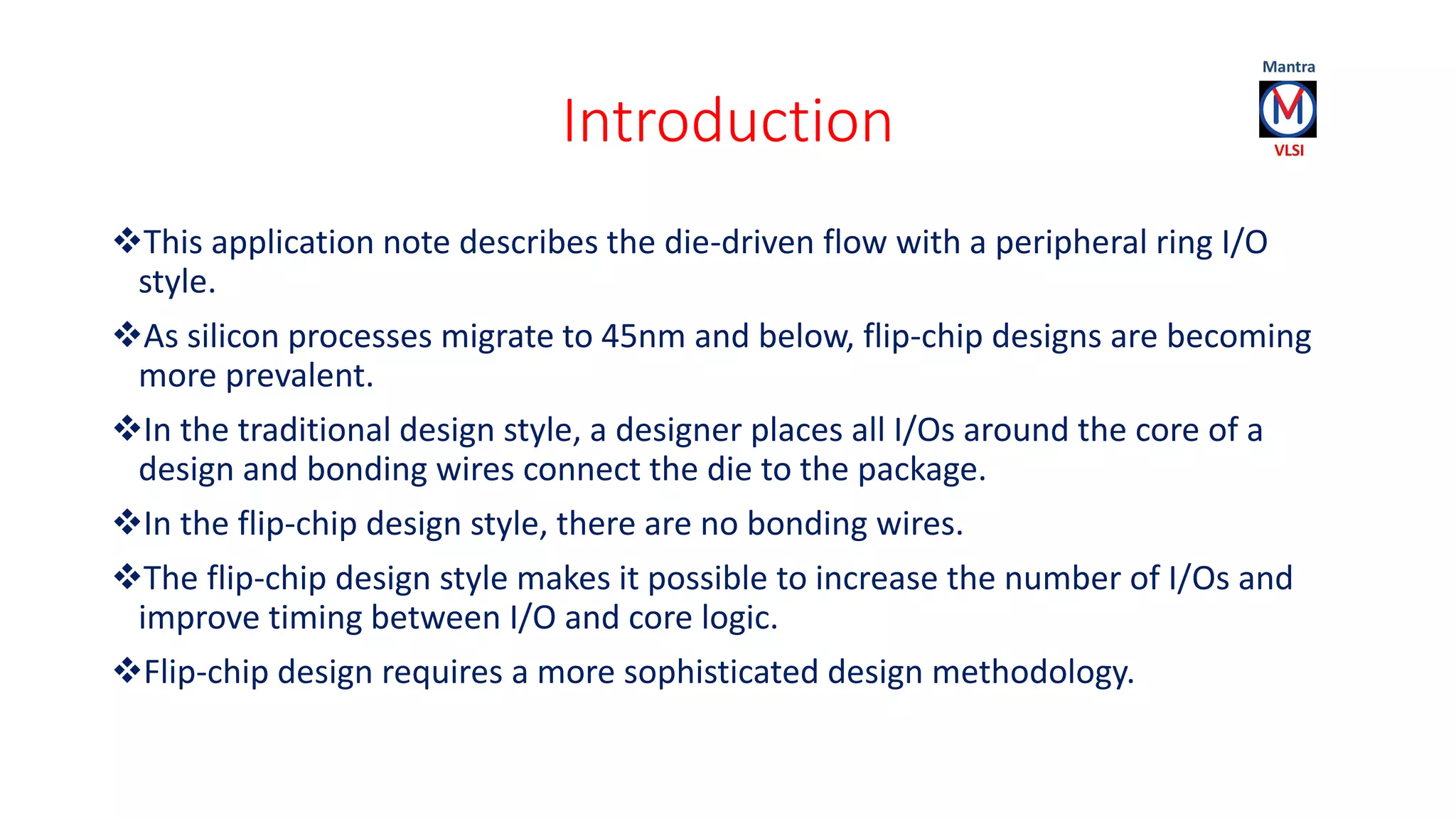 Mantra
M
VLSI

Introduction

❖This application note describes the die-driven flow with a peripheral ring I/O style.

❖As silicon processes migrate to 45nm and below, flip-chip designs are becoming more prevalent.

❖In the traditional design style, a designer places all I/Os around the core of a design and bonding wires connect the die to the package.

❖In the flip-chip design style, there are no bonding wires.

❖The flip-chip design style makes it possible to increase the number of I/Os and improve timing between I/O and core logic.

❖Flip-chip design requires a more sophisticated design methodology.